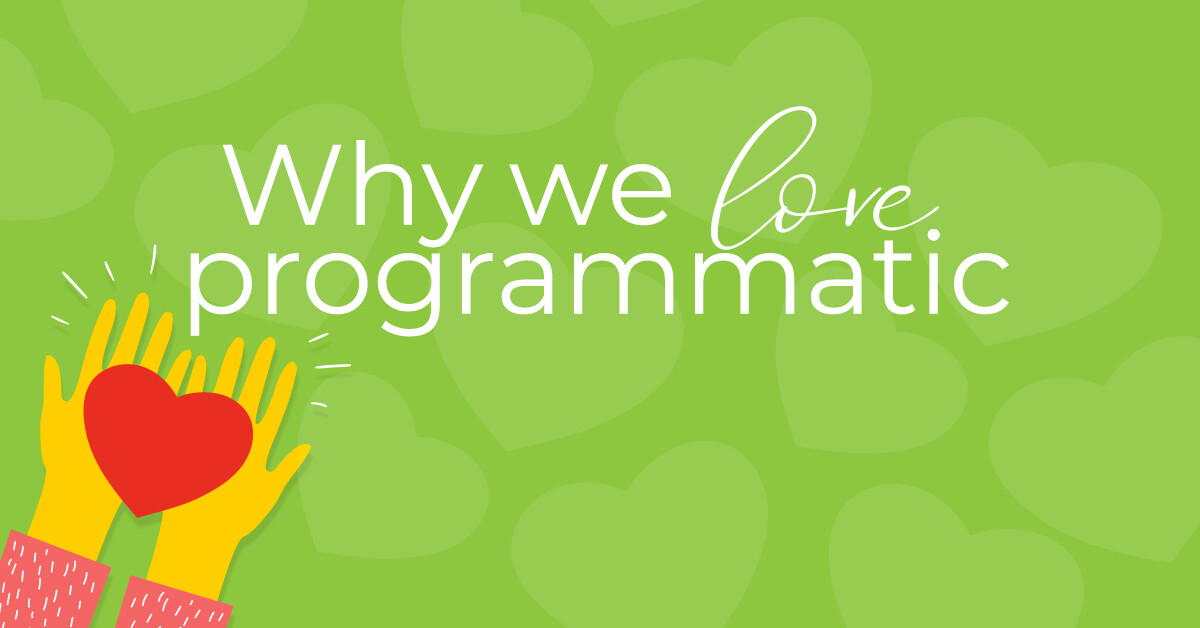 Why we love
programmatic